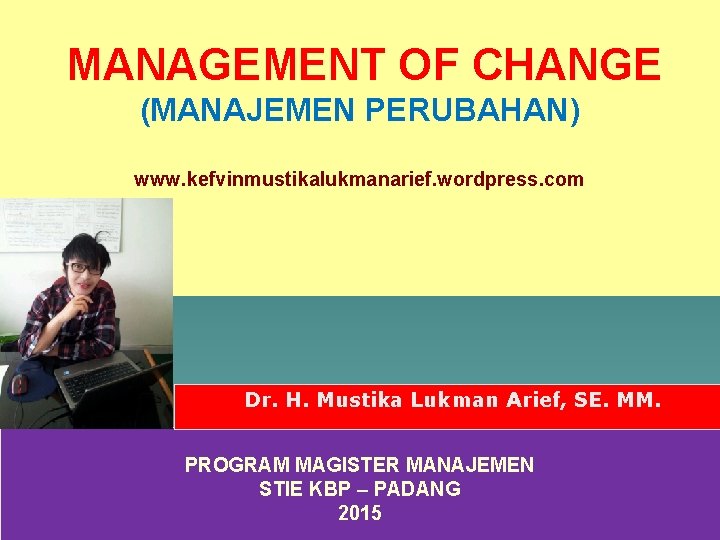 MANAGEMENT OF CHANGE
(MANAJEMEN PERUBAHAN)

www.kefvinmustikalukmanarief.wordpress.com

Dr. H. Mustika Lukman Arief, SE. MM.

PROGRAM MAGISTER MANAJEMEN
STIE KBP – PADANG
2015